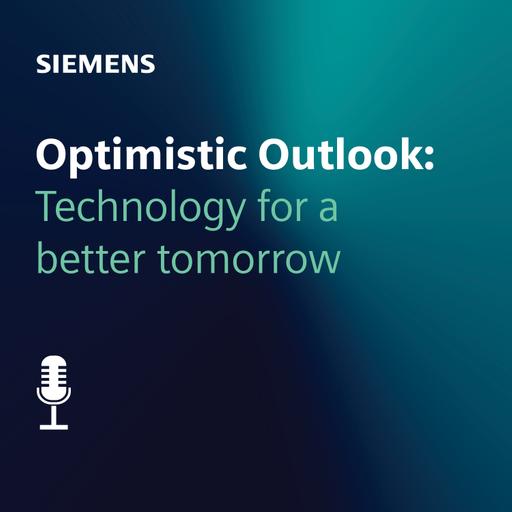 SIEMENS

Optimistic Outlook:
Technology for a better tomorrow